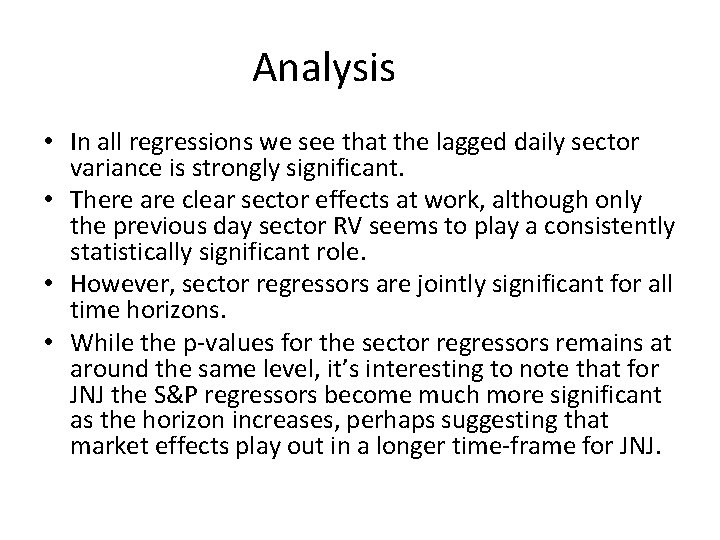 Analysis

• In all regressions we see that the lagged daily sector variance is strongly significant.
• There are clear sector effects at work, although only the previous day sector RV seems to play a consistently statistically significant role.
• However, sector regressors are jointly significant for all time horizons.
• While the p-values for the sector regressors remains at around the same level, it's interesting to note that for JNJ the S&P regressors become much more significant as the horizon increases, perhaps suggesting that market effects play out in a longer time-frame for JNJ.